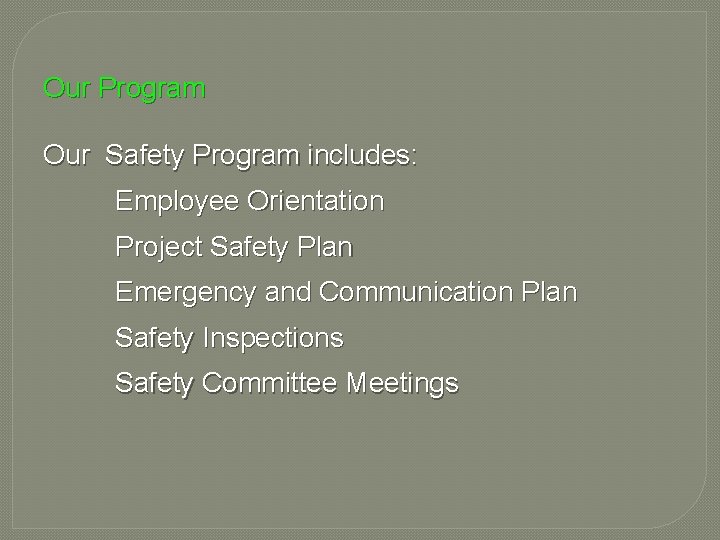 Our Program

Our  Safety Program includes:

Employee Orientation

Project Safety Plan

Emergency and Communication Plan

Safety Inspections

Safety Committee Meetings